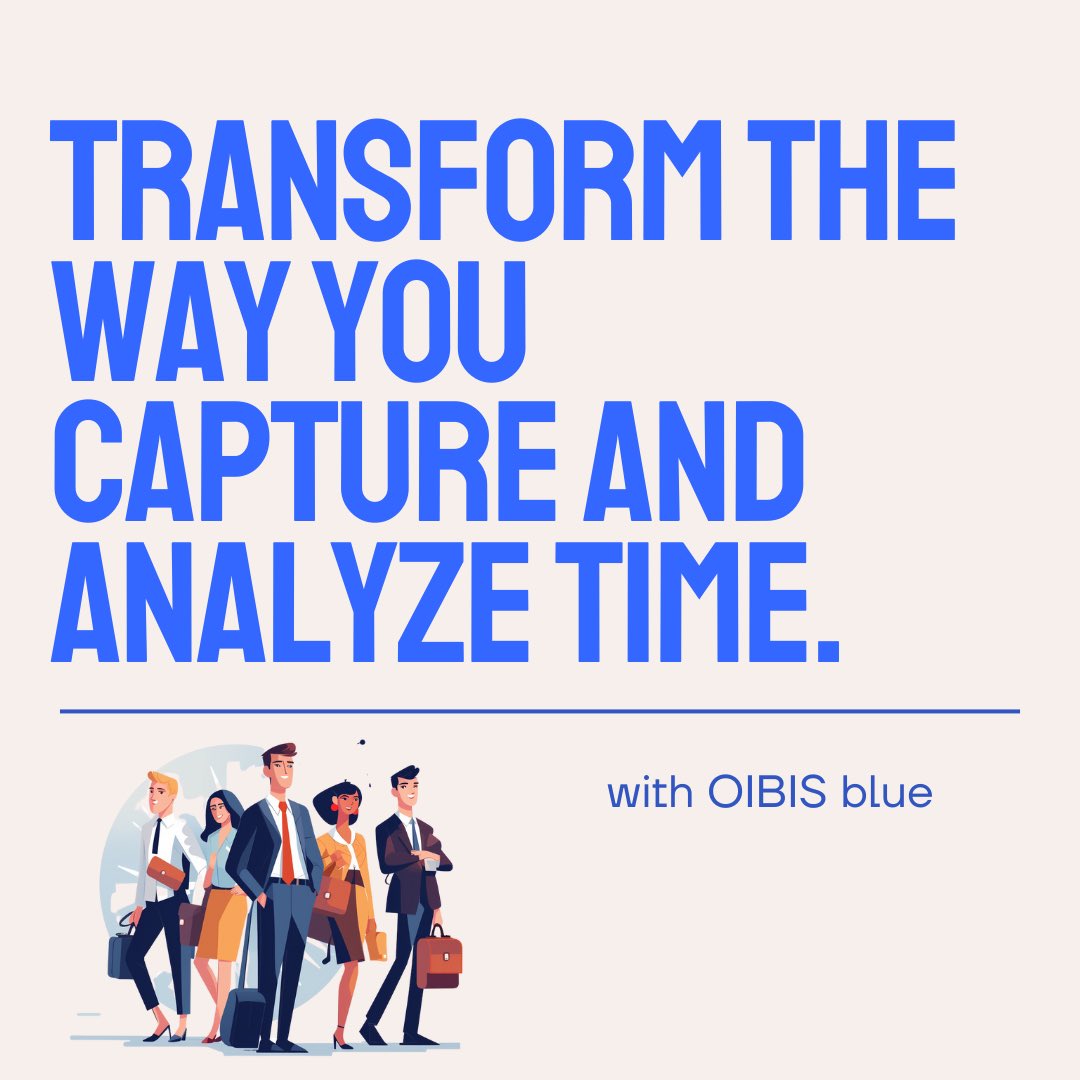 TRANSFORM THE WAY YOU CAPTURE AND ANALYZE TIME.

with OIBIS blue